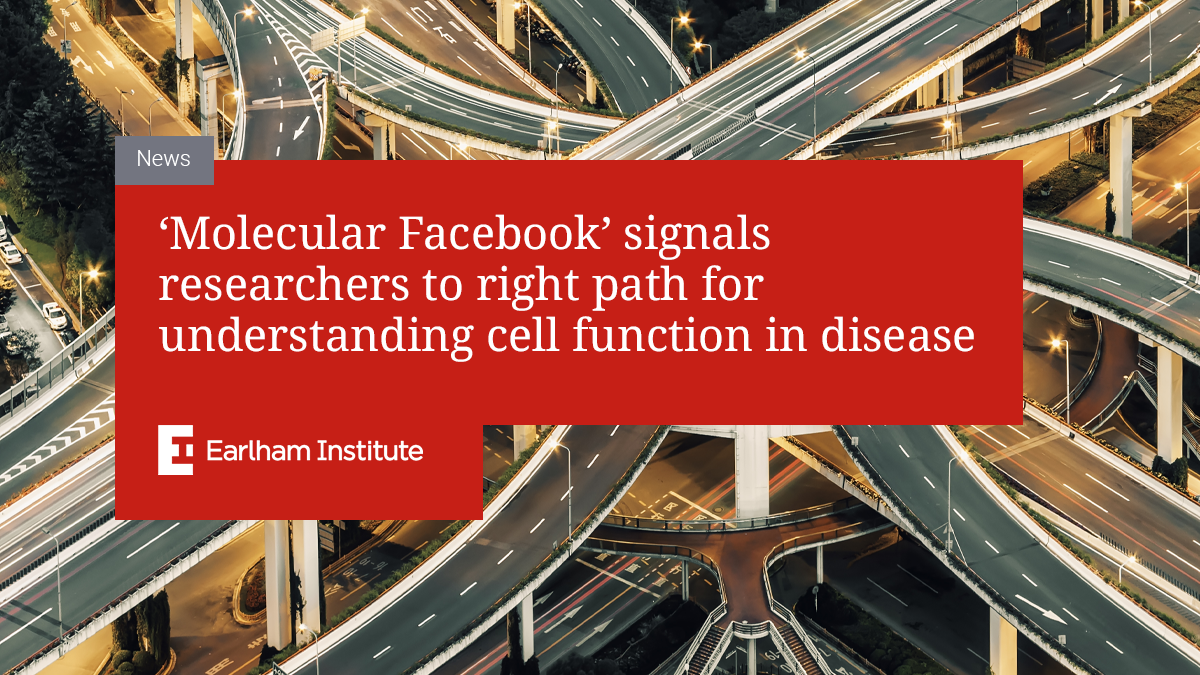 News

‘Molecular Facebook’ signals researchers to right path for understanding cell function in disease

Earlham Institute